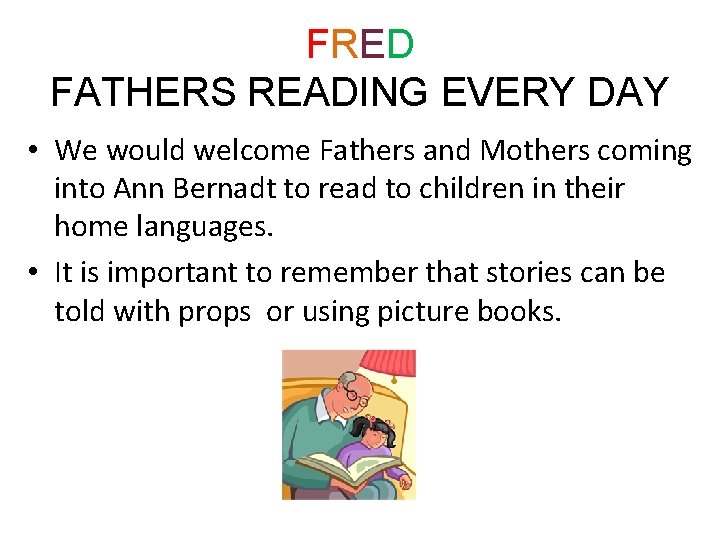 FRED
FATHERS READING EVERY DAY

• We would welcome Fathers and Mothers coming into Ann Bernadt to read to children in their home languages.

• It is important to remember that stories can be told with props or using picture books.